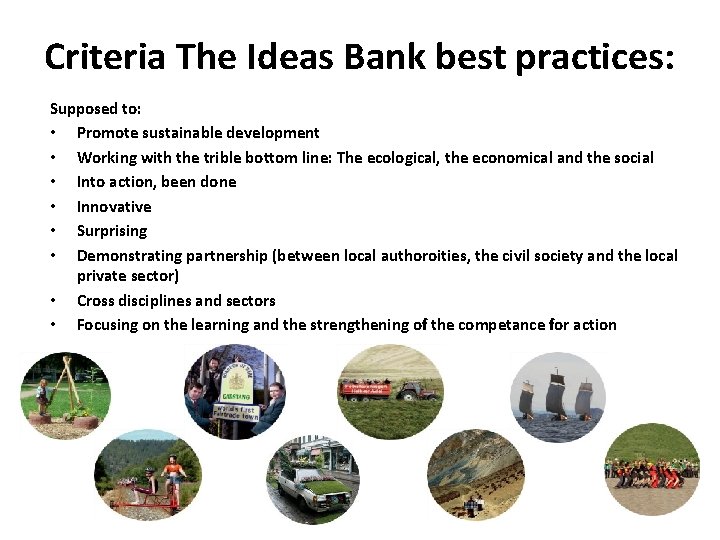 Criteria The Ideas Bank best practices:

Supposed to:
• Promote sustainable development
• Working with the trible bottom line: The ecological, the economical and the social
• Into action, been done
• Innovative
• Surprising
• Demonstrating partnership (between local authoroities, the civil society and the local private sector)
• Cross disciplines and sectors
• Focusing on the learning and the strengthening of the competance for action

GARSTANG
world's first fairtrade town